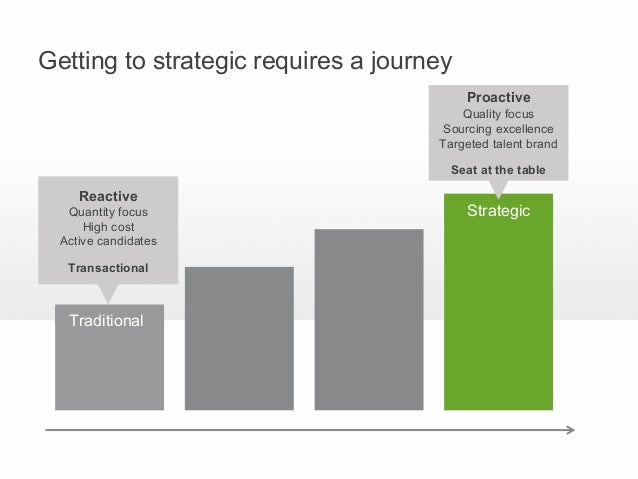 Getting to strategic requires a journey

Reactive
Quantity focus
High cost
Active candidates

Transactional

Traditional

Proactive
Quality focus
Sourcing excellence
Targeted talent brand

Seat at the table

Strategic